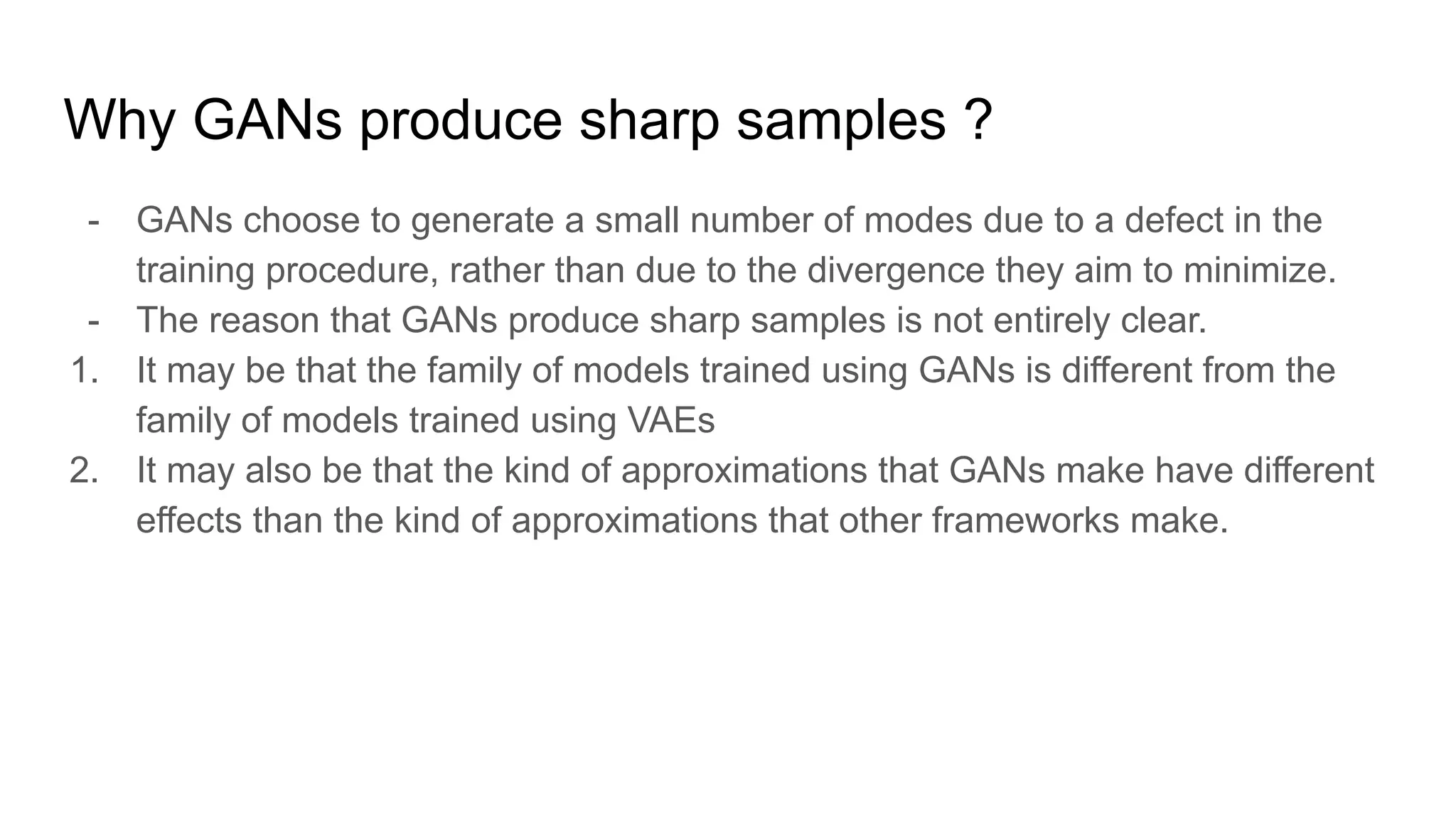 Why GANs produce sharp samples ?

- GANs choose to generate a small number of modes due to a defect in the training procedure, rather than due to the divergence they aim to minimize.
- The reason that GANs produce sharp samples is not entirely clear.
1. It may be that the family of models trained using GANs is different from the family of models trained using VAEs
2. It may also be that the kind of approximations that GANs make have different effects than the kind of approximations that other frameworks make.